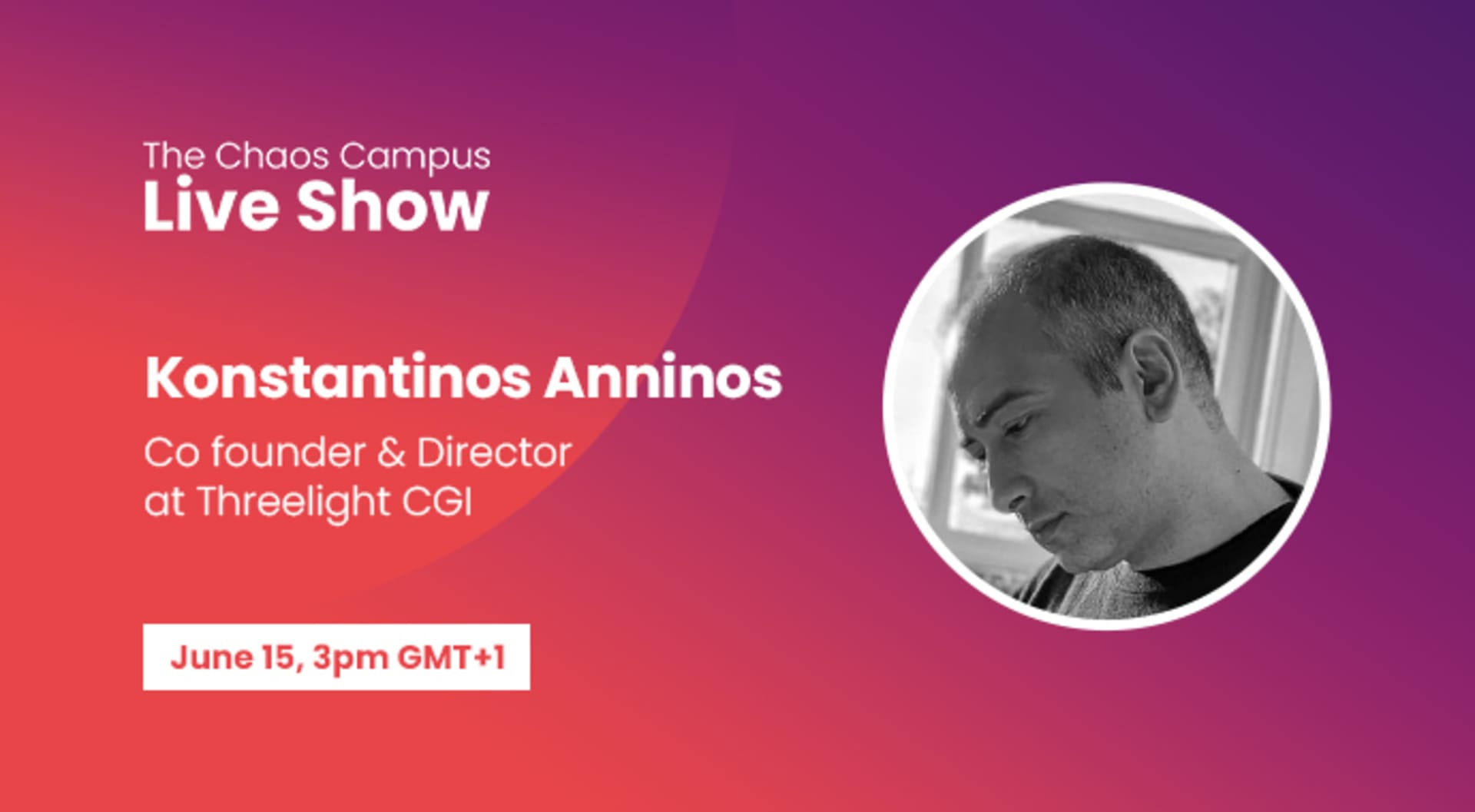 The Chaos Campus
Live Show

Konstantinos Anninos

Co founder & Director
at Threelight CGI

June 15, 3pm GMT+1